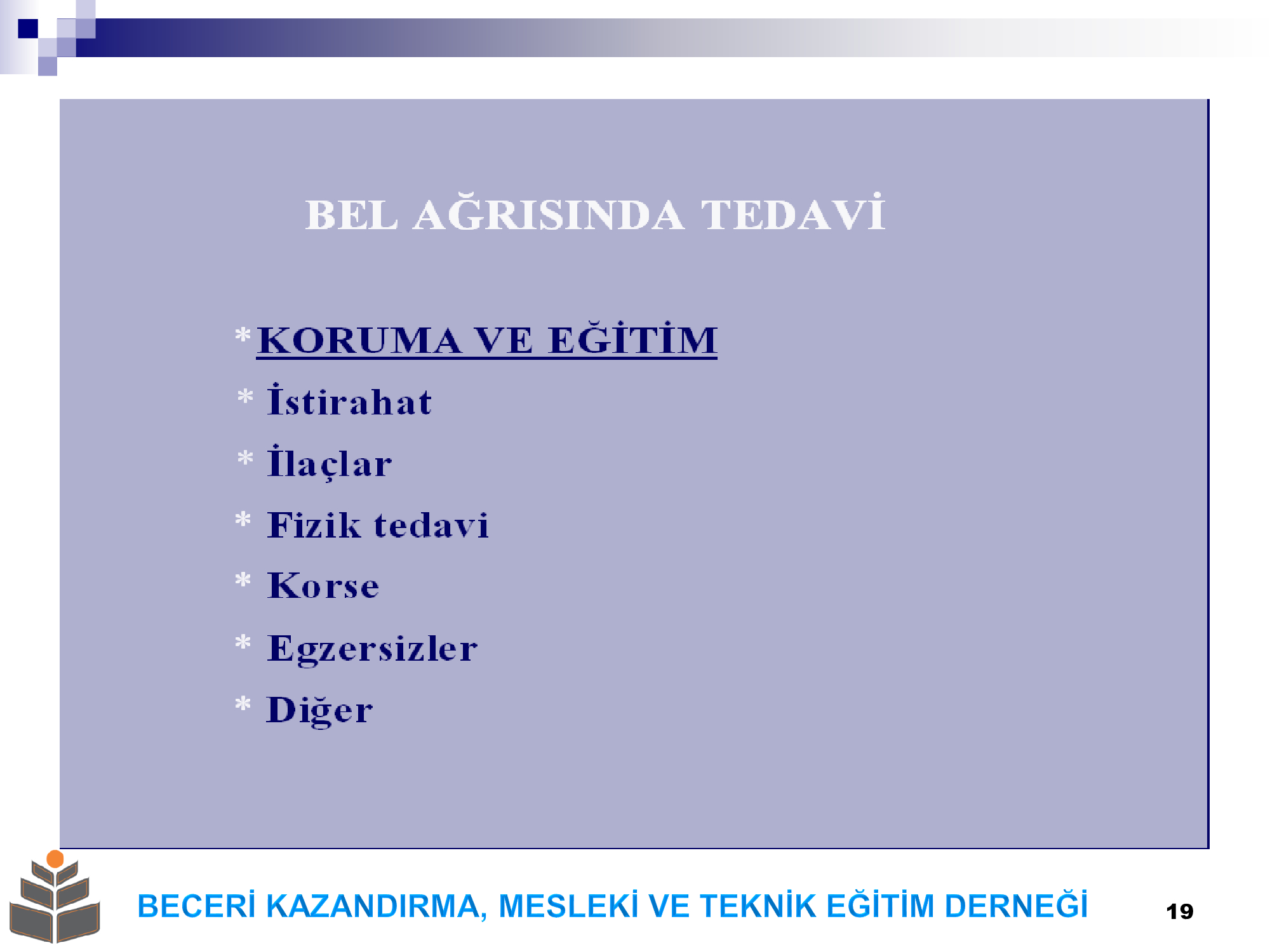 BEL AĞRISINDA TEDAVİ

*KORUMA VE EĞİTİM

* İstirahat

* İlaçlar

* Fizik tedavi

* Korse

* Egzersizler

* Diğer

BECERİ KAZANDIRMA, MESLEKİ VE TEKNİK EĞİTİM DERNEĞİ

19